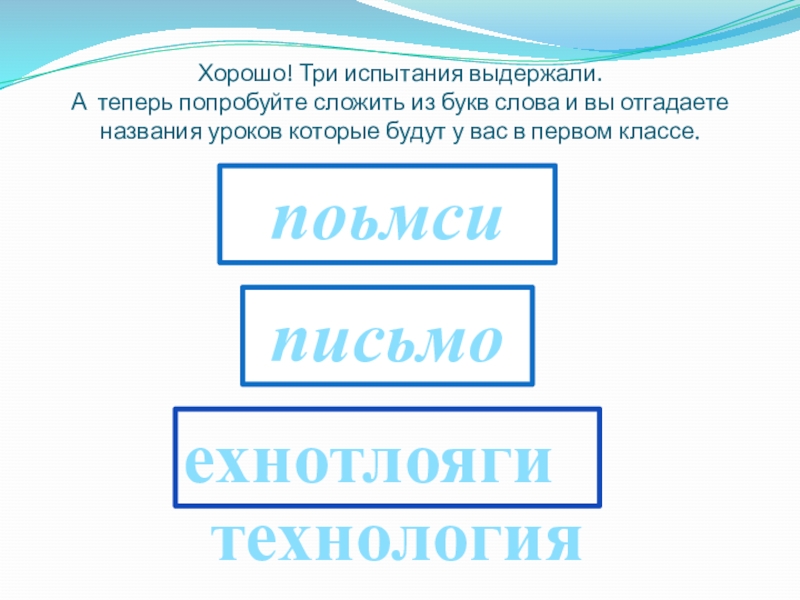 Хорошо! Три испытания выдержали.
А теперь попробуйте сложить из букв слова и вы отгадаете названия уроков которые будут у вас в первом классе.

поьмси

письмо

ехнотлояги

технология